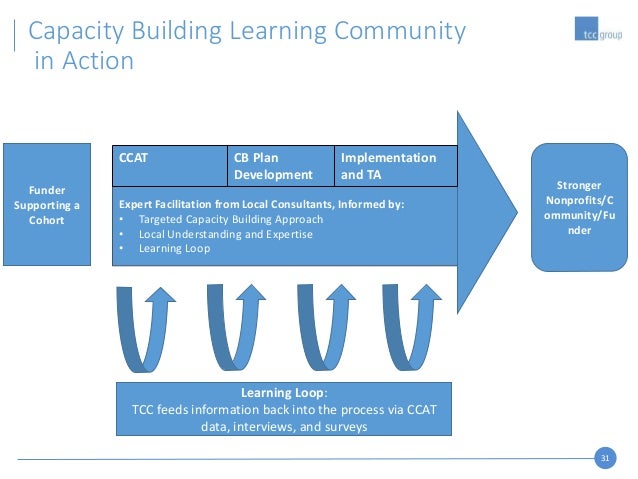 Capacity Building Learning Community in Action

tcc group

Funder Supporting a Cohort

CCAT

CB Plan Development

Implementation and TA

Expert Facilitation from Local Consultants, Informed by:
• Targeted Capacity Building Approach
• Local Understanding and Expertise
• Learning Loop

Stronger Nonprofits/Community/Funder

Learning Loop:
TCC feeds information back into the process via CCAT data, interviews, and surveys

31